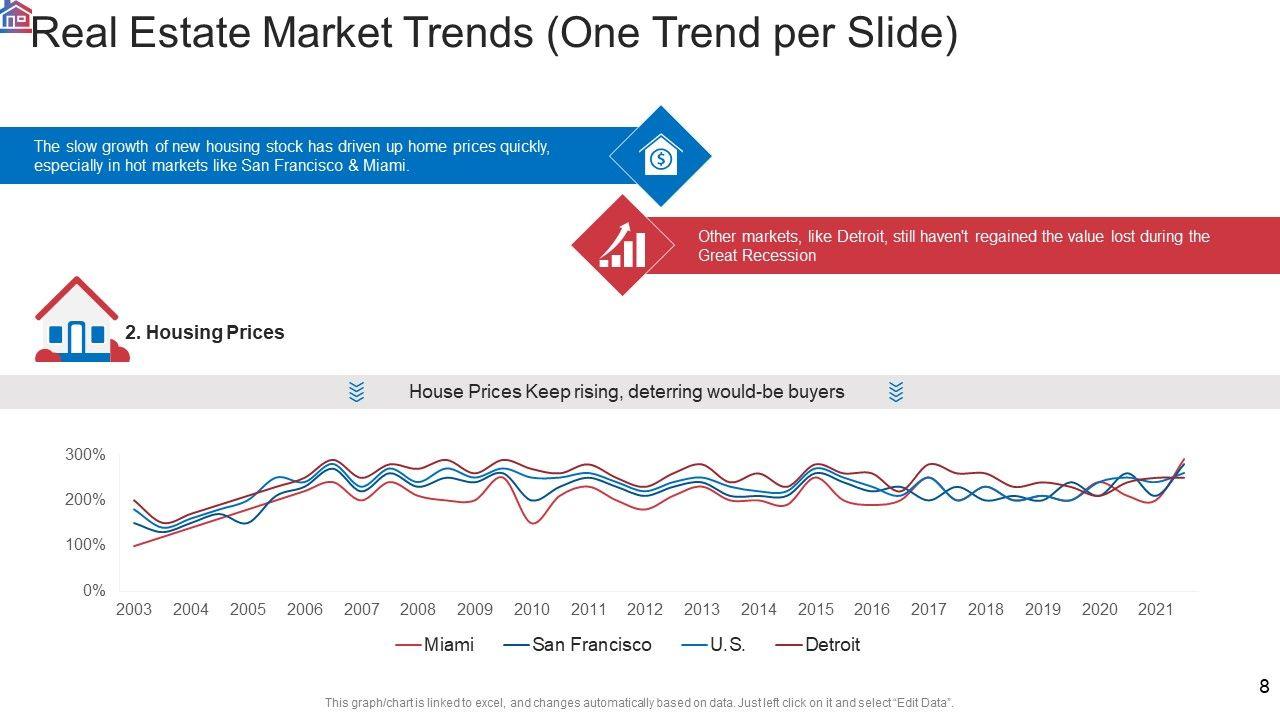 Real Estate Market Trends (One Trend per Slide)

The slow growth of new housing stock has driven up home prices quickly, especially in hot markets like San Francisco & Miami.

Other markets, like Detroit, still haven't regained the value lost during the Great Recession

2. Housing Prices

House Prices Keep rising, deterring would-be buyers

300%
200%
100%
0%

2003 2004 2005 2006 2007 2008 2009 2010 2011 2012 2013 2014 2015 2016 2017 2018 2019 2020 2021

Miami San Francisco U.S. Detroit

This graph/chart is linked to excel, and changes automatically based on data. Just left click on it and select "Edit Data".

8